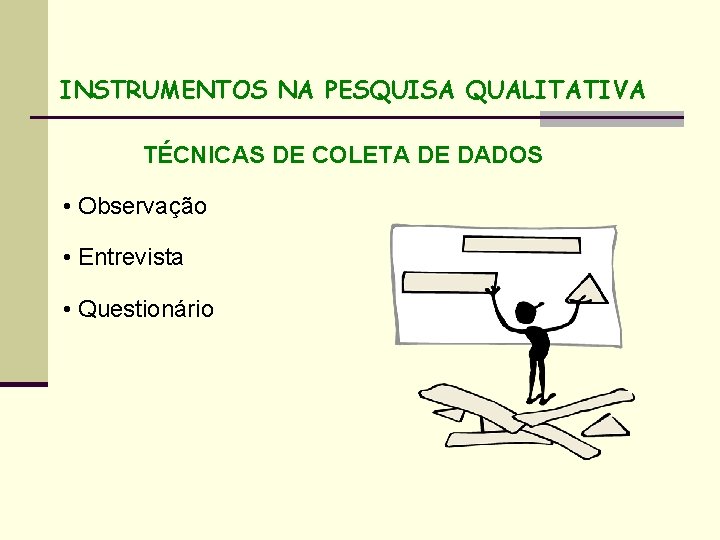 INSTRUMENTOS NA PESQUISA QUALITATIVA

TÉCNICAS DE COLETA DE DADOS

• Observação

• Entrevista

• Questionário